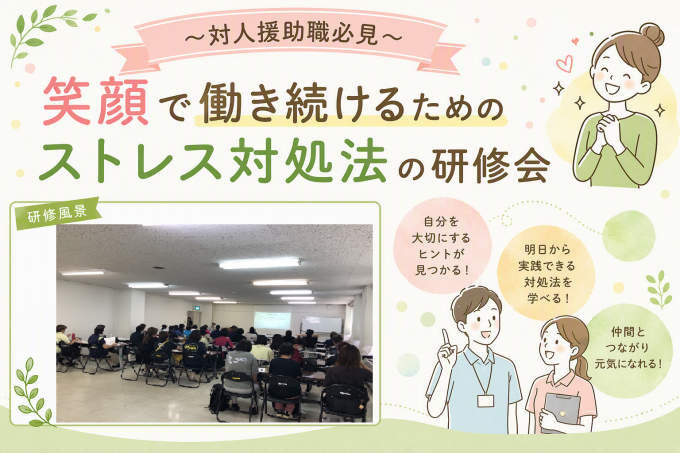 ～対人援助職必見～

笑顔で働き続けるための
ストレス対処法の研修会

研修風景

自分を大切にするヒントが見つかる！

明日から実践できる対処法を学べる！

仲間とつながり元気になれる！